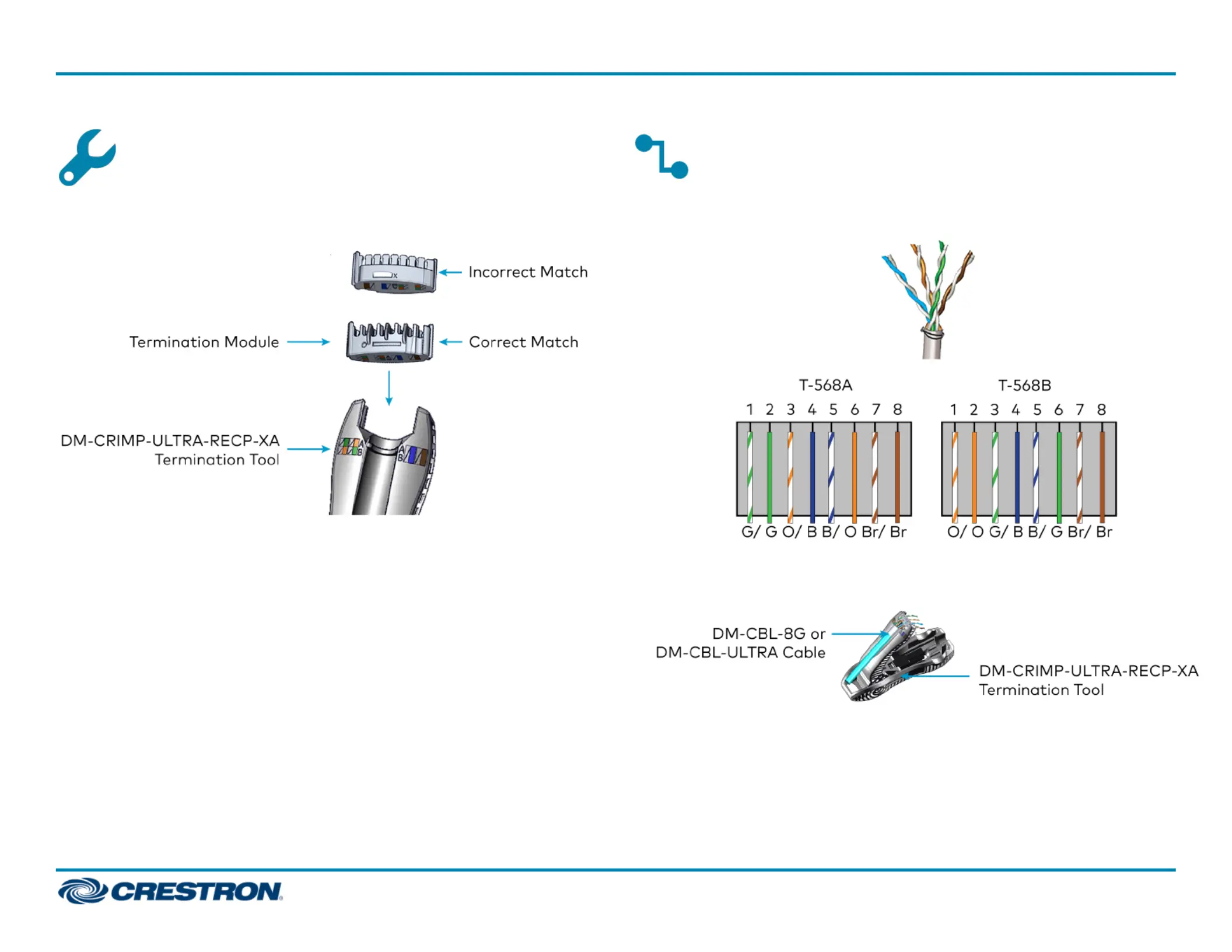 Incorrect Match

Termination Module

Correct Match

DM-CRIMP-ULTRA-RECP-XA Termination Tool

T-568A

1 2 3 4 5 6 7 8

G/ G O/ B B/ O Br/ Br

T-568B

1 2 3 4 5 6 7 8

O/ O G/ B B/ G Br/ Br

DM-CBL-8G or DM-CBL-ULTRA Cable

DM-CRIMP-ULTRA-RECP-XA Termination Tool

CRESTRON